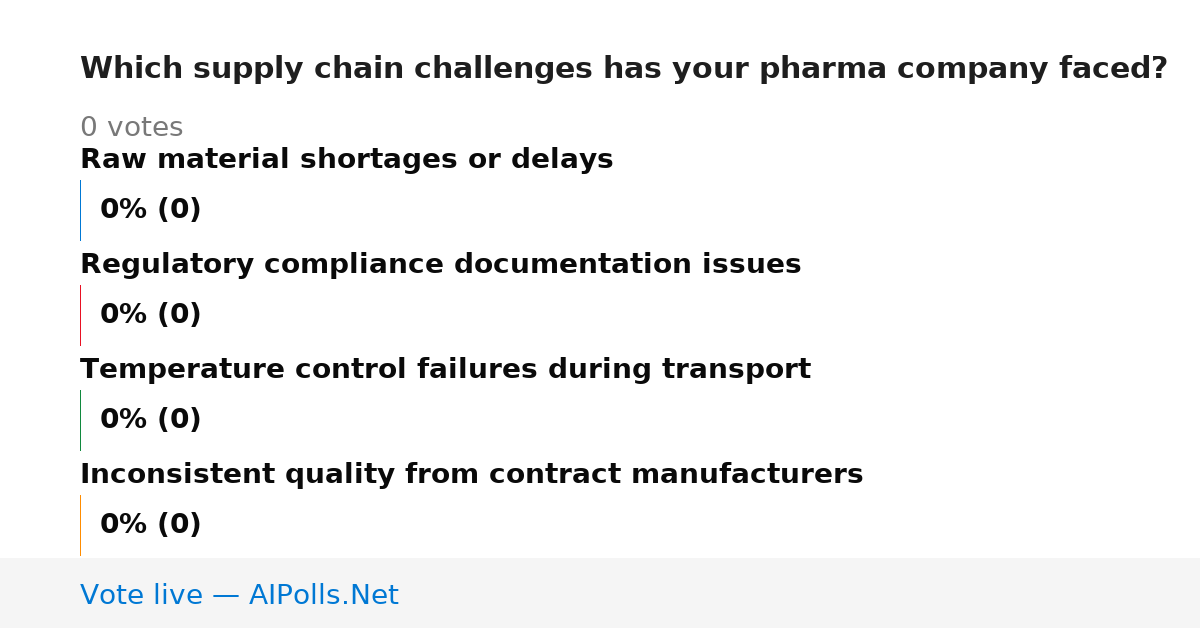 Which supply chain challenges has your pharma company faced?

0 votes

Raw material shortages or delays

0% (0)

Regulatory compliance documentation issues

0% (0)

Temperature control failures during transport

0% (0)

Inconsistent quality from contract manufacturers

0% (0)

Vote live — AIPolls.Net